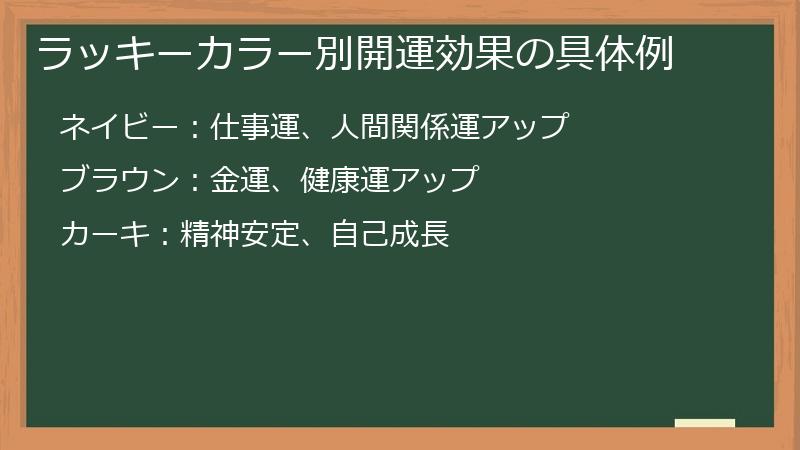 ラッキーカラー別開運効果の具体例

ネイビー：仕事運、人間関係運アップ

ブラウン：金運、健康運アップ

カーキ：精神安定、自己成長